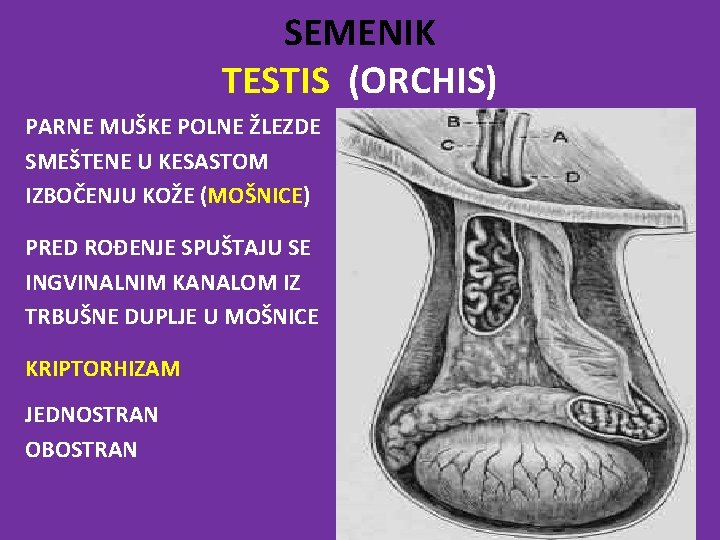 SEMENIK
TESTIS (ORCHIS)

PARNE MUŠKE POLNE ŽLEZDE SMEŠTENE U KESASTOM IZBOČENJU KOŽE (MOŠNICE)

PRED ROĐENJE SPUŠTAJU SE INGVINALNIM KANALOM IZ TRBUŠNE DUPLJE U MOŠNICE

KRIPTORHIZAM

JEDNOSTRAN
OBOSTRAN

B
C
A
D